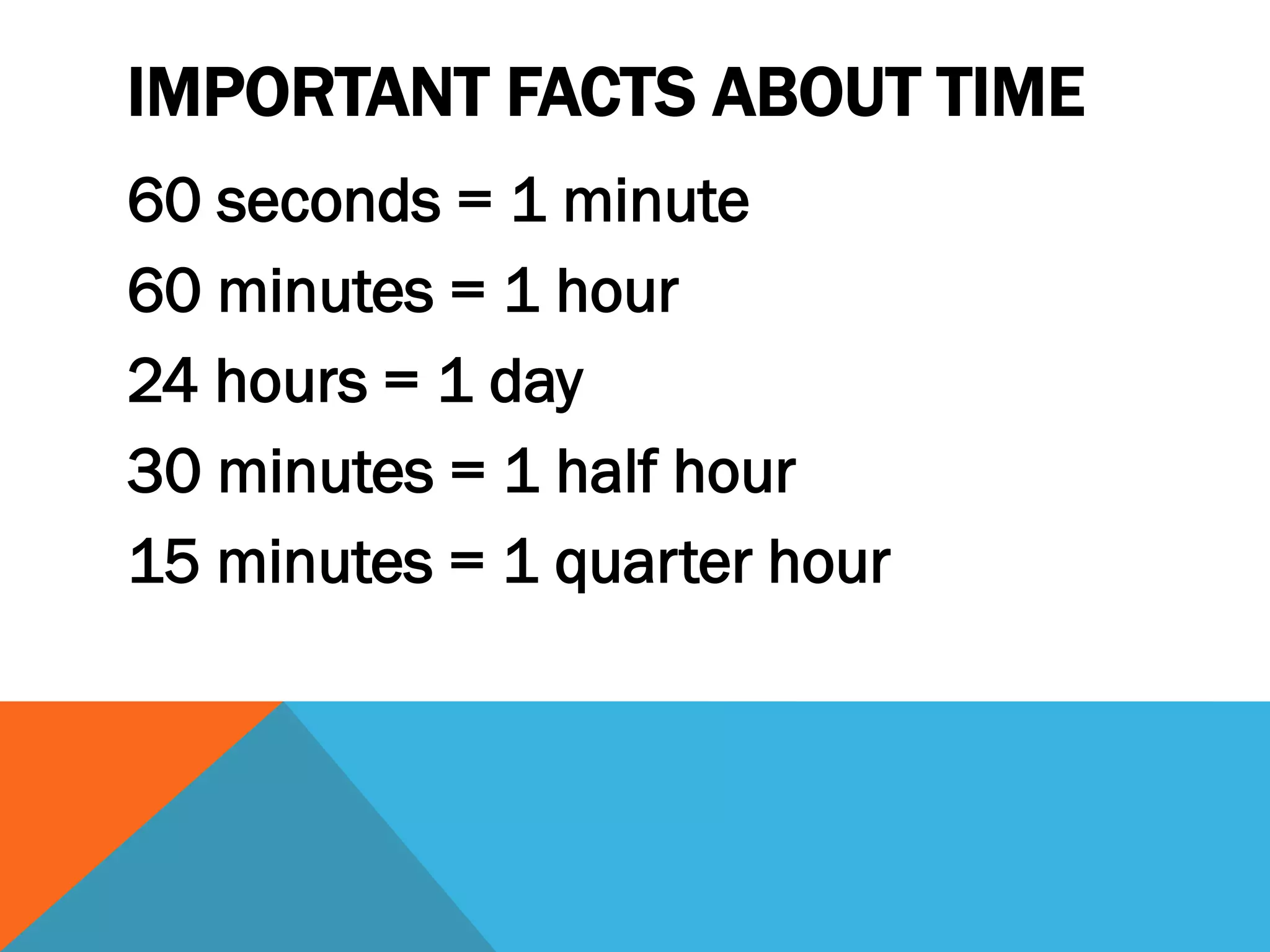 IMPORTANT FACTS ABOUT TIME

60 seconds = 1 minute

60 minutes = 1 hour

24 hours = 1 day

30 minutes = 1 half hour

15 minutes = 1 quarter hour